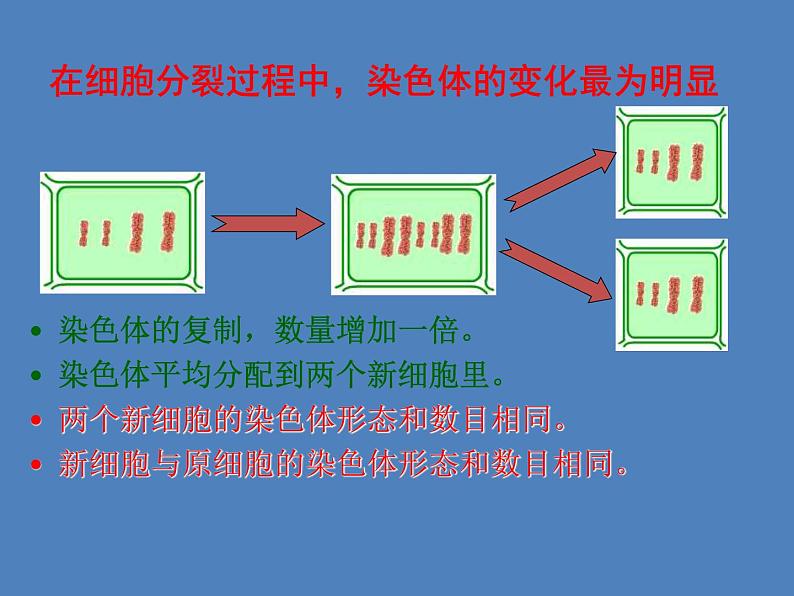 在细胞分裂过程中，染色体的变化最为明显

• 染色体的复制，数量增加一倍。
• 染色体平均分配到两个新细胞里。
• 两个新细胞的染色体形态和数目相同。
• 新细胞与原细胞的染色体形态和数目相同。